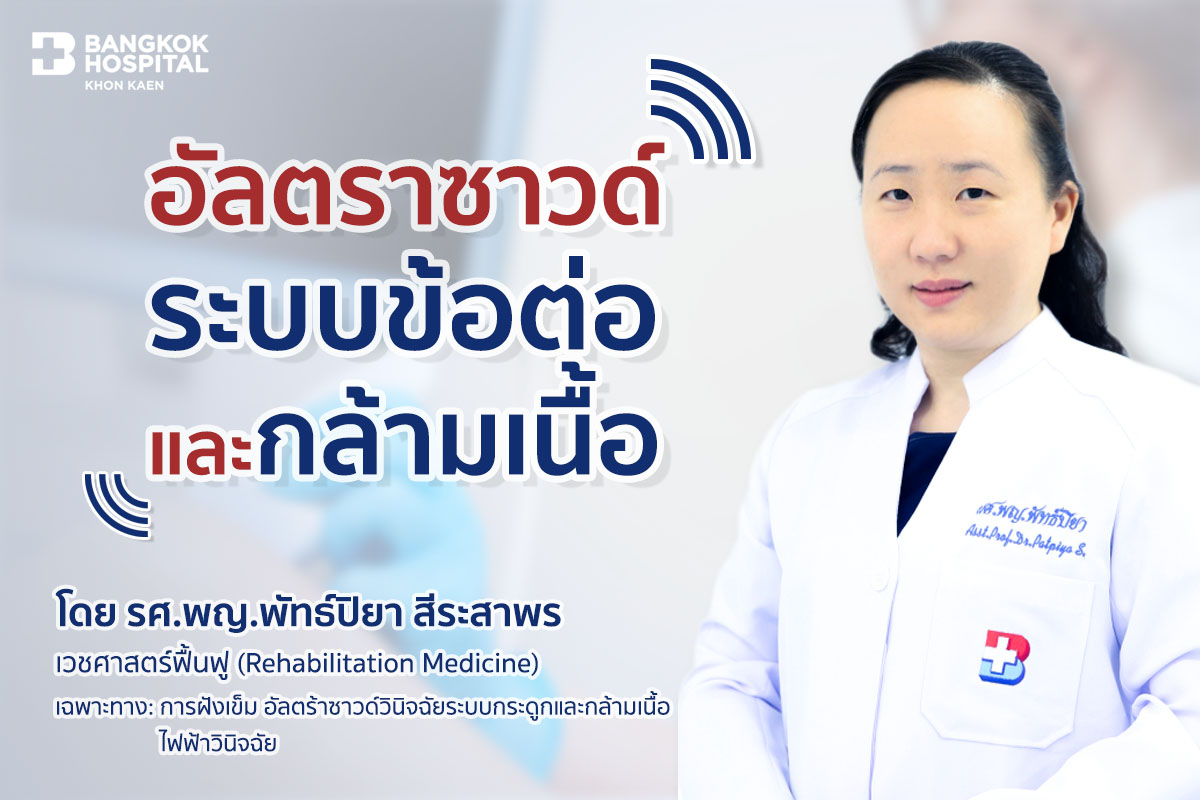 BANGKOK HOSPITAL
KHON KAEN

อัลตราซาวด์
ระบบข้อต่อ
และกล้ามเนื้อ

โดย รศ.พญ.พัทธ์ปิยา สีระสาพร
เวชศาสตร์ฟื้นฟู (Rehabilitation Medicine)
เฉพาะทาง: การฝังเข็ม อัลตร้าซาวด์วินิจฉัยระบบกระดูกและกล้ามเนื้อ ไฟฟ้าวินิจฉัย

ผศ.พญ.พัทธ์ปิยา
Asst.Prof.Dr.Patpiya S.